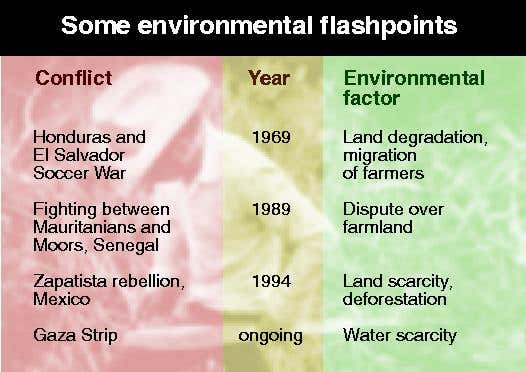 Some environmental flashpoints

| Conflict | Year | Environmental factor |
|---|---|---|
| Honduras and El Salvador Soccer War | 1969 | Land degradation, migration of farmers |
| Fighting between Mauritanians and Moors, Senegal | 1989 | Dispute over farmland |
| Zapatista rebellion, Mexico | 1994 | Land scarcity, deforestation |
| Gaza Strip | ongoing | Water scarcity |